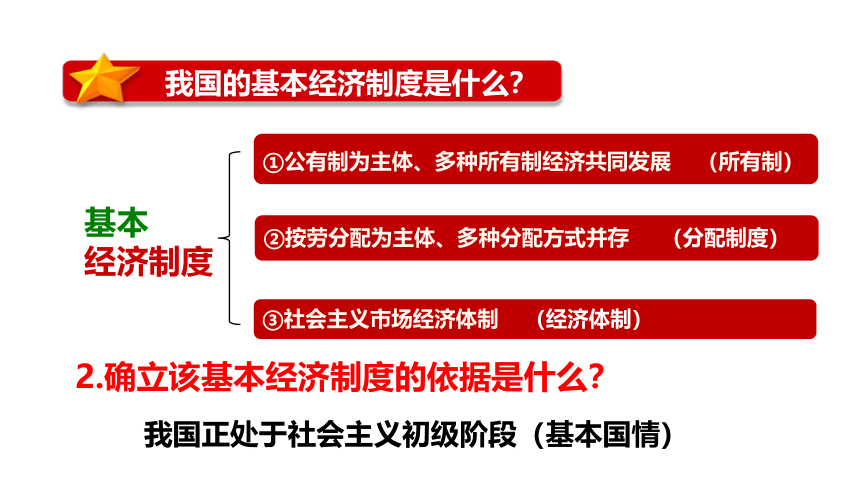 我国的基本经济制度是什么？

基本
经济制度

①公有制为主体、多种所有制经济共同发展　（所有制）

②按劳分配为主体、多种分配方式并存　（分配制度）

③社会主义市场经济体制　（经济体制）

2.确立该基本经济制度的依据是什么？

我国正处于社会主义初级阶段（基本国情）